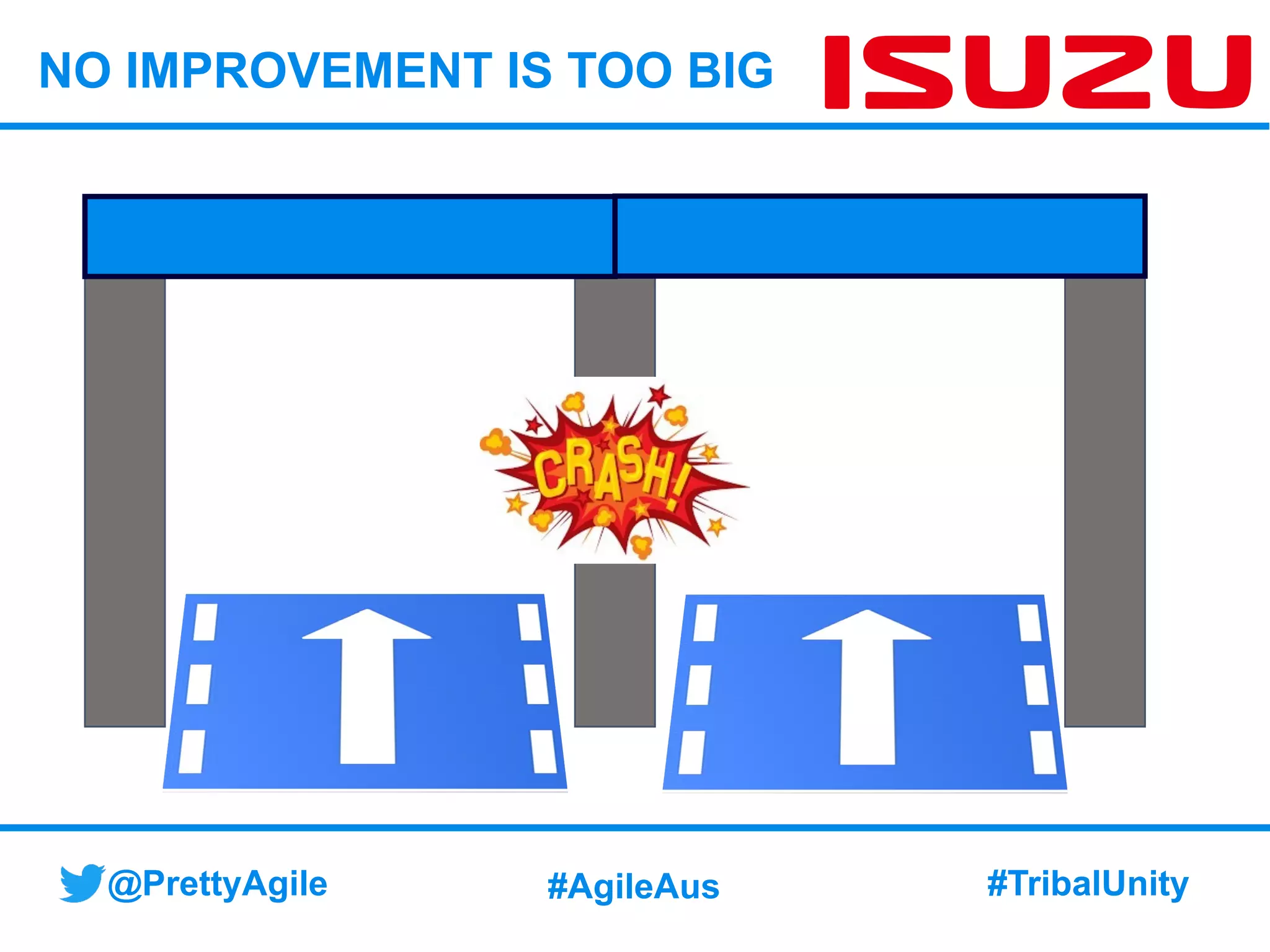 NO IMPROVEMENT IS TOO BIG

ISUZU

CRASH!

@PrettyAgile

#AgileAus

#TribalUnity